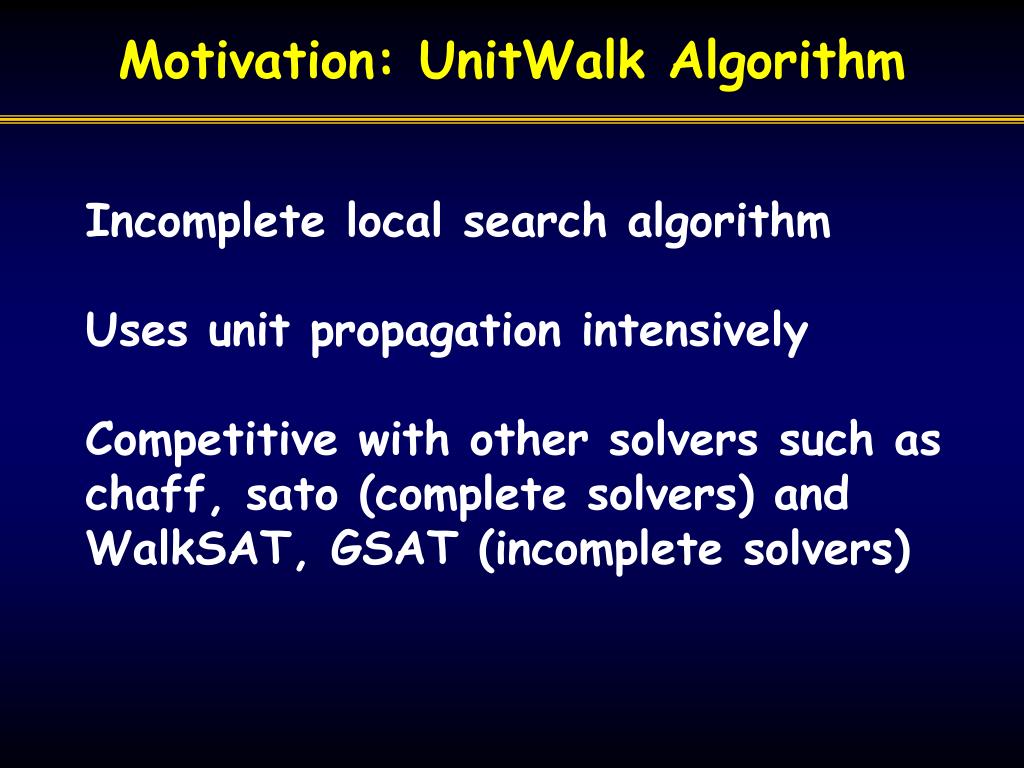 Motivation: UnitWalk Algorithm

Incomplete local search algorithm

Uses unit propagation intensively

Competitive with other solvers such as chaff, sato (complete solvers) and WalkSAT, GSAT (incomplete solvers)